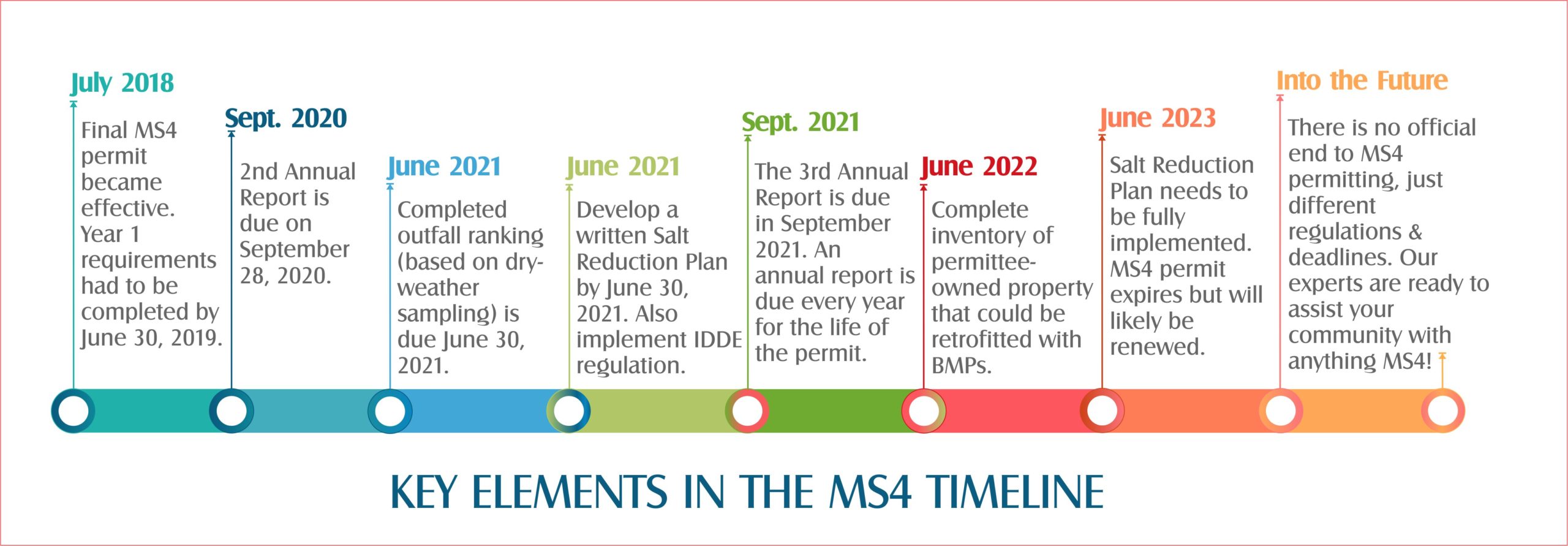 July 2018

Final MS4 permit became effective. Year 1 requirements had to be completed by June 30, 2019.

Sept. 2020

2nd Annual Report is due on September 28, 2020.

June 2021

Completed outfall ranking (based on dry-weather sampling) is due June 30, 2021.

June 2021

Develop a written Salt Reduction Plan by June 30, 2021. Also implement IDDE regulation.

Sept. 2021

The 3rd Annual Report is due in September 2021. An annual report is due every year for the life of the permit.

June 2022

Complete inventory of permittee-owned property that could be retrofitted with BMPs.

June 2023

Salt Reduction Plan needs to be fully implemented. MS4 permit expires but will likely be renewed.

Into the Future

There is no official end to MS4 permitting, just different regulations & deadlines. Our experts are ready to assist your community with anything MS4!

KEY ELEMENTS IN THE MS4 TIMELINE